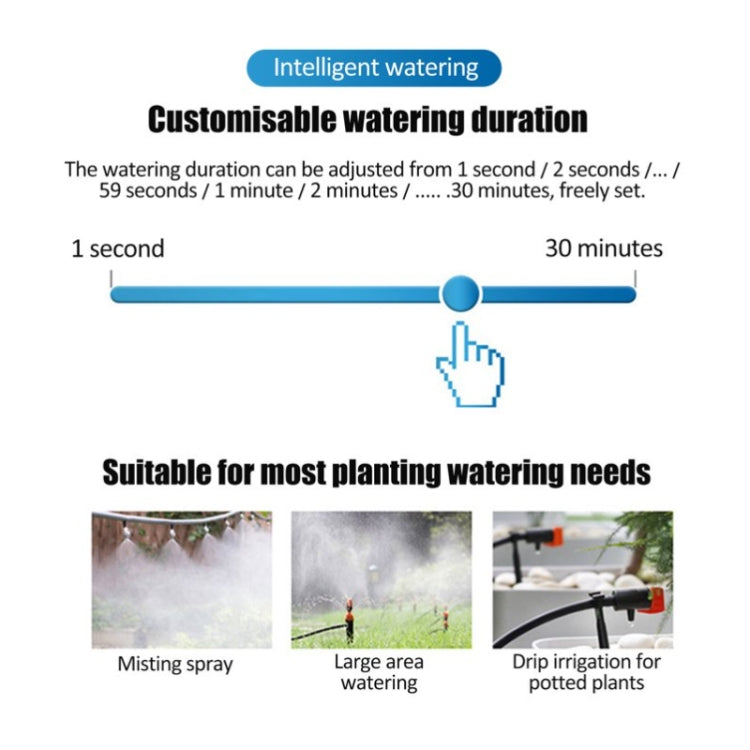 Intelligent watering

Customisable watering duration

The watering duration can be adjusted from 1 second / 2 seconds /... / 59 seconds / 1 minute / 2 minutes / ..... .30 minutes, freely set.

1 second

30 minutes

Suitable for most planting watering needs

Misting spray

Large area watering

Drip irrigation for potted plants